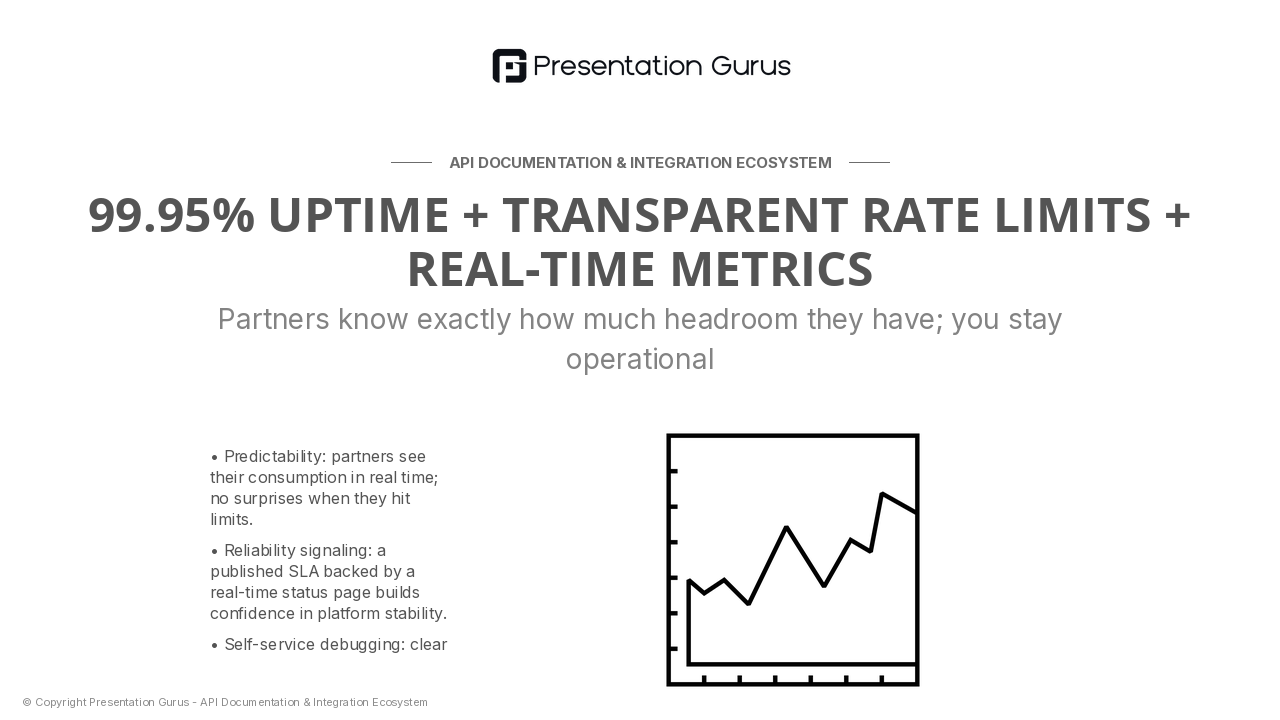 Presentation Gurus

API DOCUMENTATION & INTEGRATION ECOSYSTEM

99.95% UPTIME + TRANSPARENT RATE LIMITS + REAL-TIME METRICS

Partners know exactly how much headroom they have; you stay operational

• Predictability: partners see their consumption in real time; no surprises when they hit limits.

• Reliability signaling: a published SLA backed by a real-time status page builds confidence in platform stability.

• Self-service debugging: clear

© Copyright Presentation Gurus - API Documentation & Integration Ecosystem